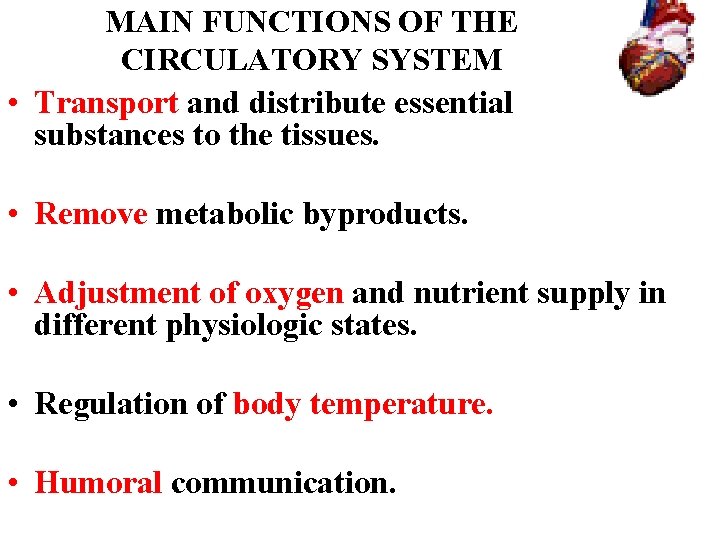 MAIN FUNCTIONS OF THE CIRCULATORY SYSTEM

• Transport and distribute essential substances to the tissues.

• Remove metabolic byproducts.

• Adjustment of oxygen and nutrient supply in different physiologic states.

• Regulation of body temperature.

• Humoral communication.